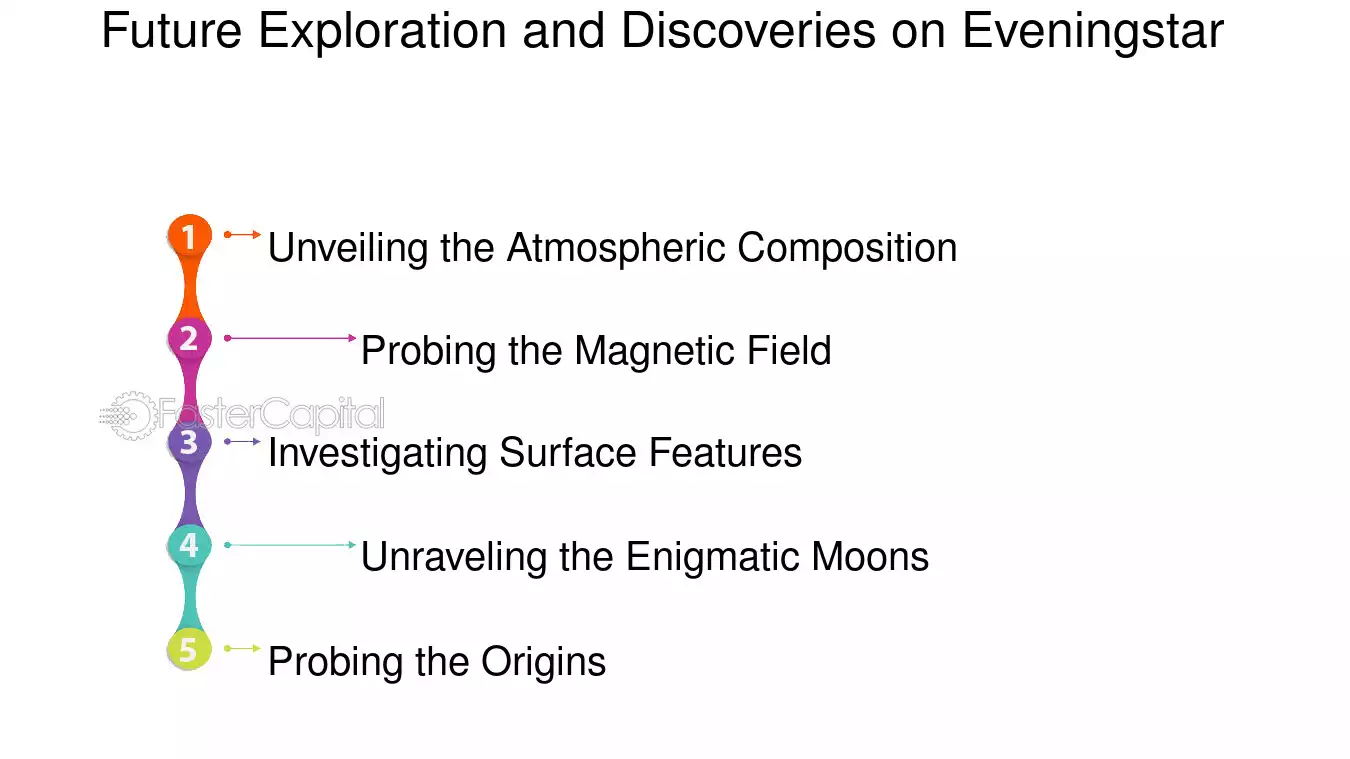 Future Exploration and Discoveries on Eveningstar

1 Unveiling the Atmospheric Composition

2 Probing the Magnetic Field

FasterCapital

3 Investigating Surface Features

4 Unraveling the Enigmatic Moons

5 Probing the Origins